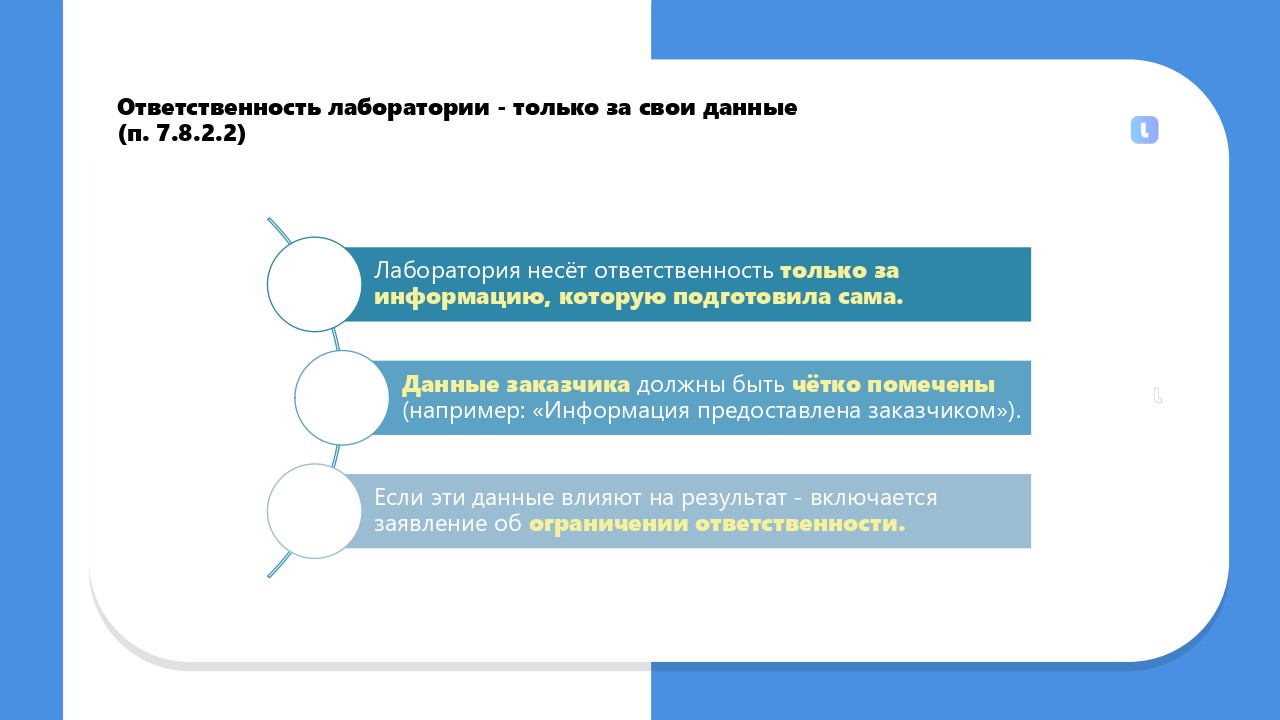 Ответственность лаборатории - только за свои данные (п. 7.8.2.2)

Лаборатория несёт ответственность только за информацию, которую подготовила сама.

Данные заказчика должны быть чётко помечены (например: «Информация предоставлена заказчиком»).

Если эти данные влияют на результат - включается заявление об ограничении ответственности.